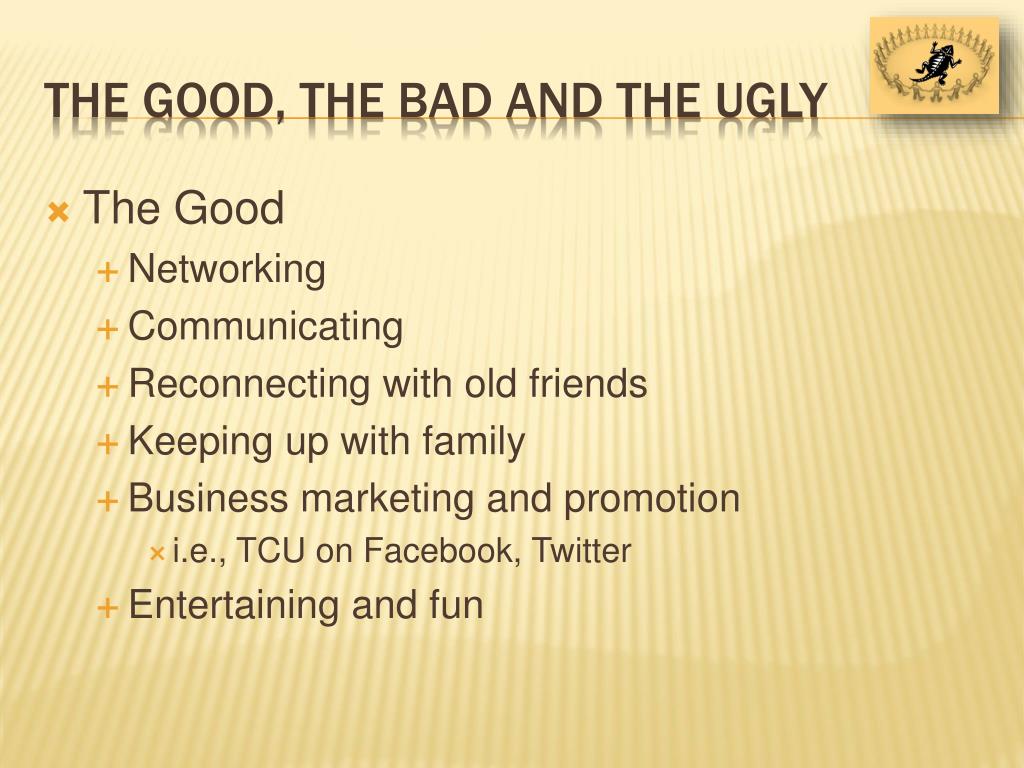 THE GOOD, THE BAD AND THE UGLY

The Good
Networking
Communicating
Reconnecting with old friends
Keeping up with family
Business marketing and promotion
i.e., TCU on Facebook, Twitter
Entertaining and fun